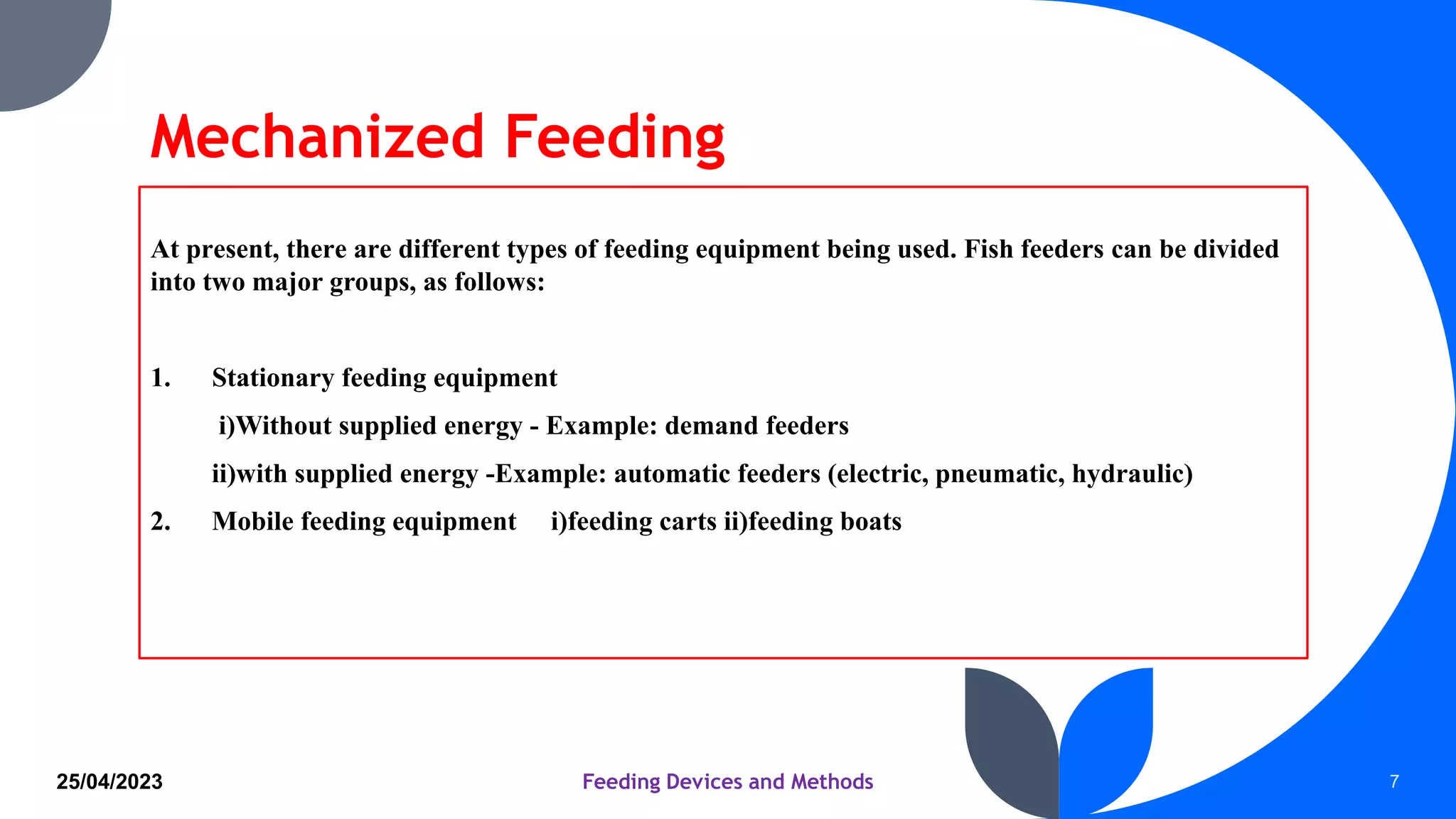 Mechanized Feeding

At present, there are different types of feeding equipment being used. Fish feeders can be divided into two major groups, as follows:

1. Stationary feeding equipment

i)Without supplied energy - Example: demand feeders

ii)with supplied energy -Example: automatic feeders (electric, pneumatic, hydraulic)

2. Mobile feeding equipment i)feeding carts ii)feeding boats

25/04/2023

Feeding Devices and Methods

7